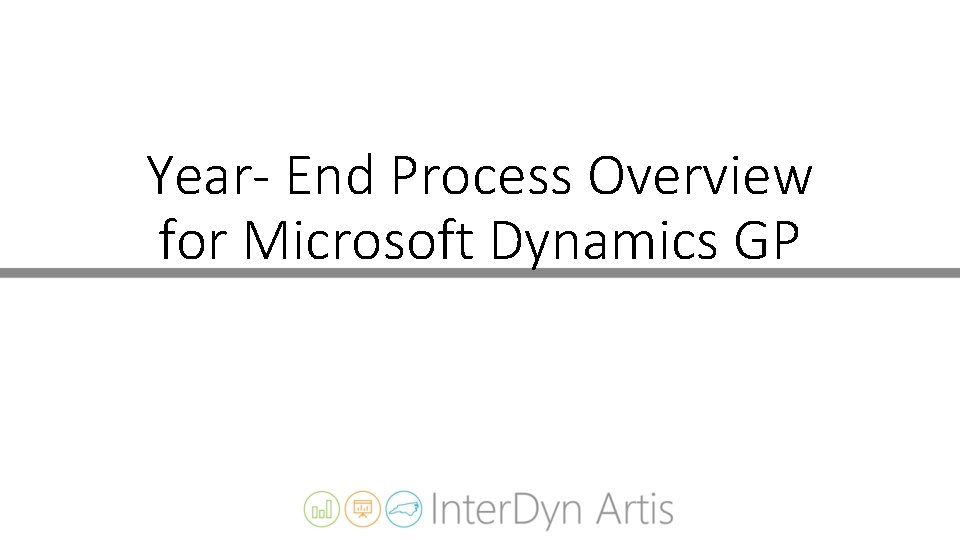 Year- End Process Overview for Microsoft Dynamics GP

InterDyn Artis